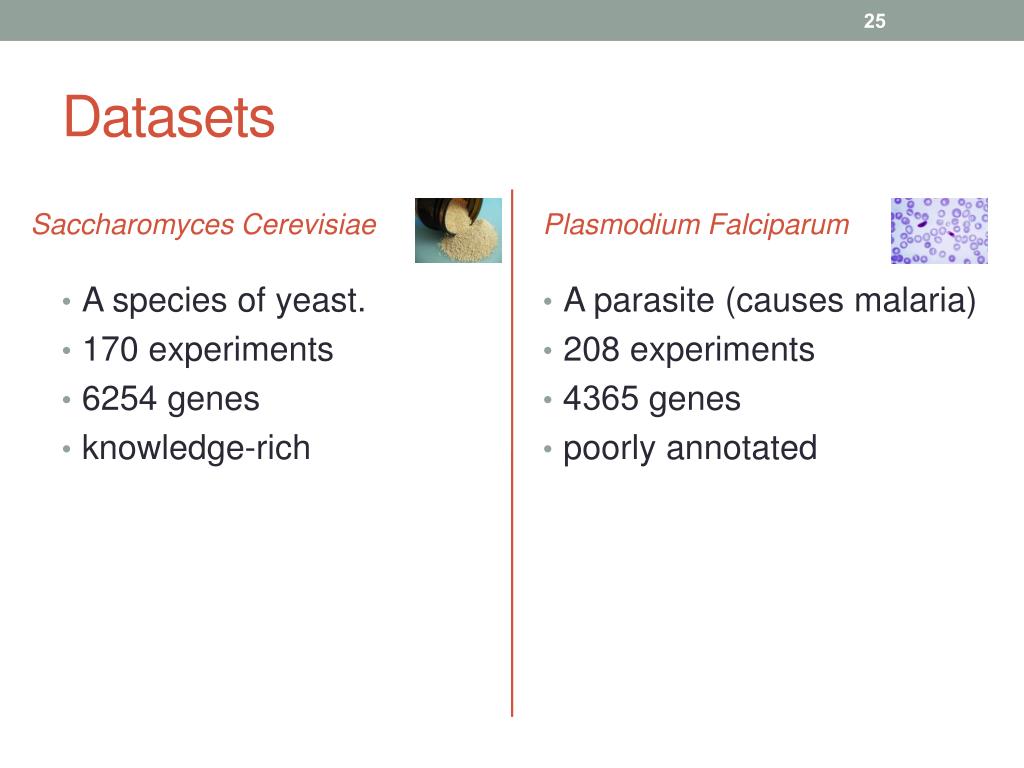 25

Datasets

Saccharomyces Cerevisiae

• A species of yeast.
• 170 experiments
• 6254 genes
• knowledge-rich

Plasmodium Falciparum

• A parasite (causes malaria)
• 208 experiments
• 4365 genes
• poorly annotated